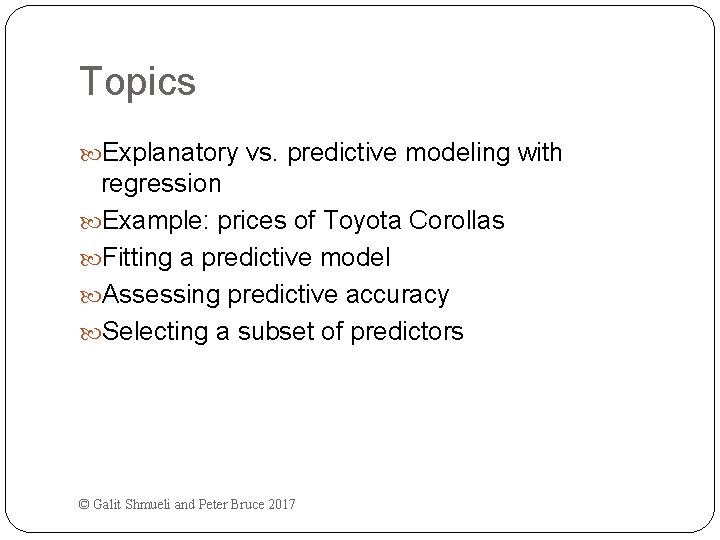 Topics

Explanatory vs. predictive modeling with regression

Example: prices of Toyota Corollas

Fitting a predictive model

Assessing predictive accuracy

Selecting a subset of predictors

© Galit Shmueli and Peter Bruce 2017